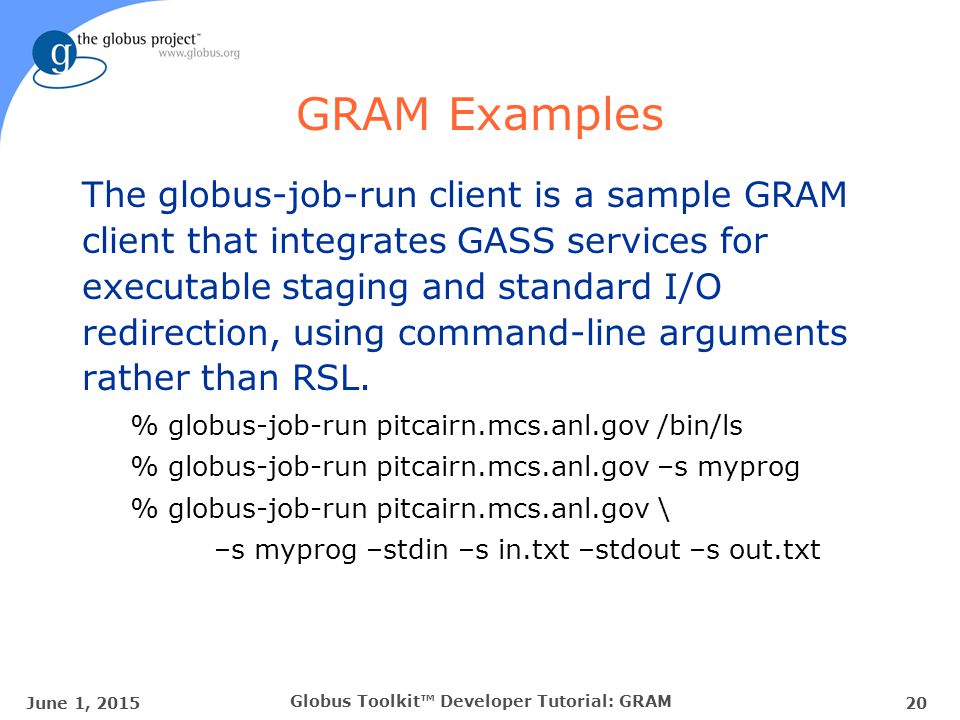 g the globus project™ www.globus.org

GRAM Examples

The globus-job-run client is a sample GRAM client that integrates GASS services for executable staging and standard I/O redirection, using command-line arguments rather than RSL.

% globus-job-run pitcairn.mcs.anl.gov /bin/ls

% globus-job-run pitcairn.mcs.anl.gov –s myprog

% globus-job-run pitcairn.mcs.anl.gov \

–s myprog –stdin –s in.txt –stdout –s out.txt

June 1, 2015

Globus Toolkit™ Developer Tutorial: GRAM

20